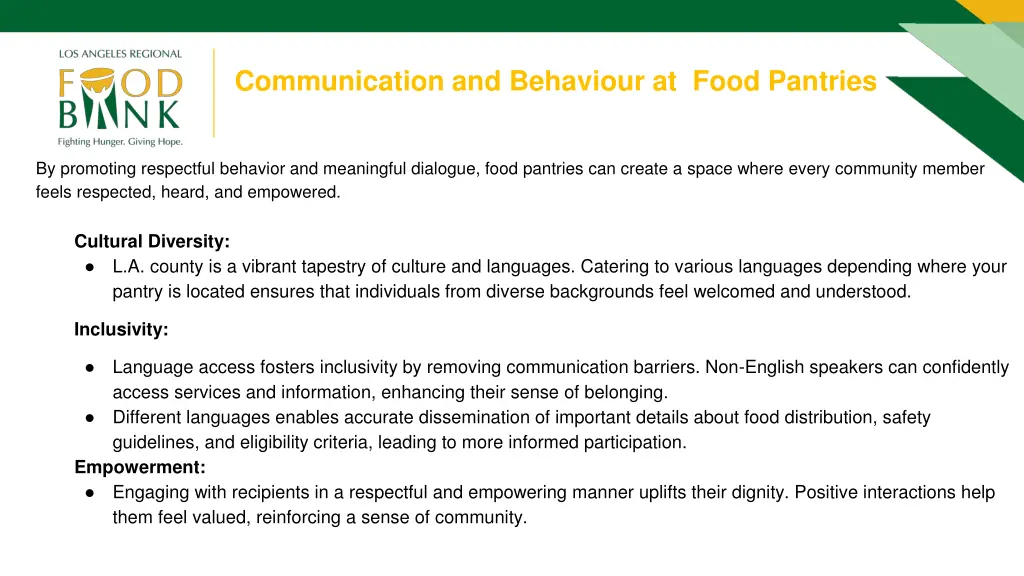 LOS ANGELES REGIONAL
FOOD
BANK
Fighting Hunger. Giving Hope.

Communication and Behaviour at Food Pantries

By promoting respectful behavior and meaningful dialogue, food pantries can create a space where every community member feels respected, heard, and empowered.

Cultural Diversity:
● L.A. county is a vibrant tapestry of culture and languages. Catering to various languages depending where your pantry is located ensures that individuals from diverse backgrounds feel welcomed and understood.

Inclusivity:

● Language access fosters inclusivity by removing communication barriers. Non-English speakers can confidently access services and information, enhancing their sense of belonging.
● Different languages enables accurate dissemination of important details about food distribution, safety guidelines, and eligibility criteria, leading to more informed participation.

Empowerment:
● Engaging with recipients in a respectful and empowering manner uplifts their dignity. Positive interactions help them feel valued, reinforcing a sense of community.